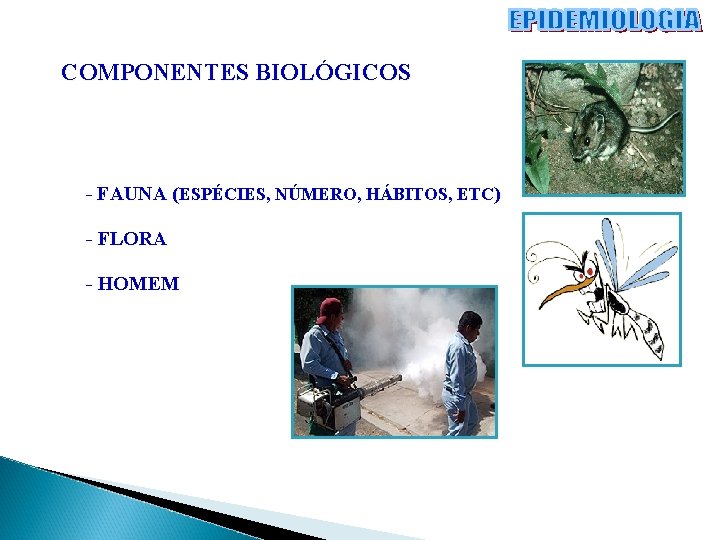 EPIDEMIOLOGIA

COMPONENTES BIOLÓGICOS

- FAUNA (ESPÉCIES, NÚMERO, HÁBITOS, ETC)

- FLORA

- HOMEM